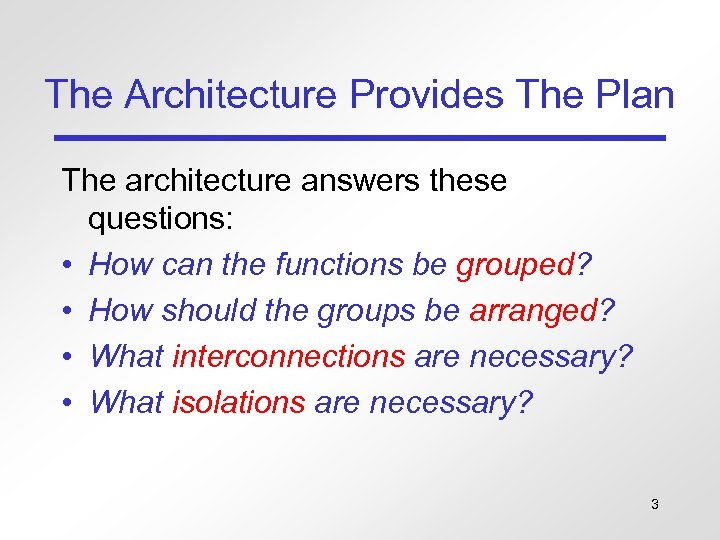 The Architecture Provides The Plan

The architecture answers these questions:

• How can the functions be grouped?
• How should the groups be arranged?
• What interconnections are necessary?
• What isolations are necessary?

3